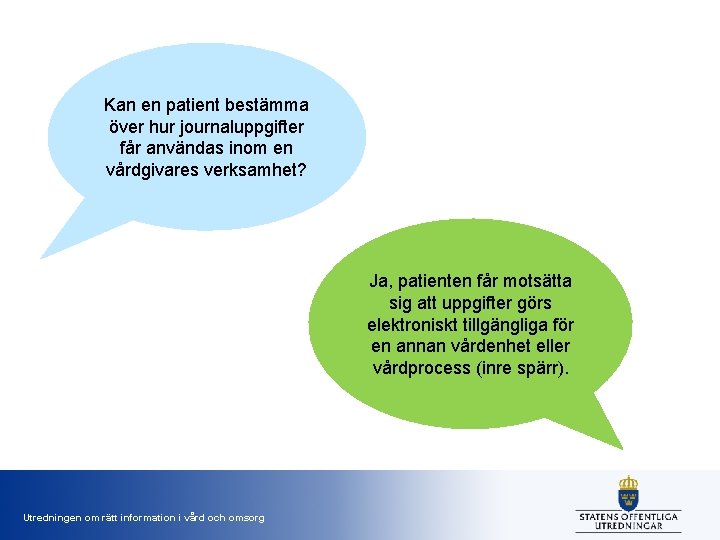 Kan en patient bestämma över hur journaluppgifter får användas inom en vårdgivares verksamhet?

Ja, patienten får motsätta sig att uppgifter görs elektroniskt tillgängliga för en annan vårdenhet eller vårdprocess (inre spärr).

Utredningen om rätt information i vård och omsorg

STATENS OFFENTLIGA UTREDNINGAR